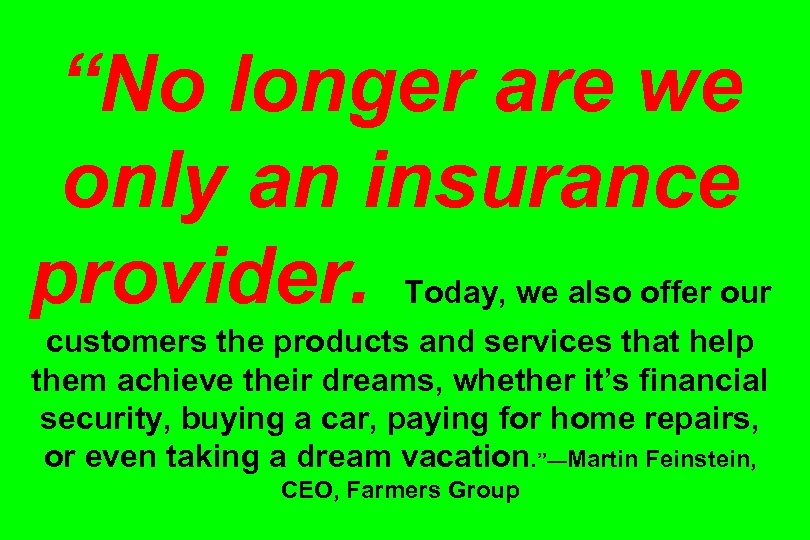 “No longer are we only an insurance provider. Today, we also offer our customers the products and services that help them achieve their dreams, whether it’s financial security, buying a car, paying for home repairs, or even taking a dream vacation.”—Martin Feinstein, CEO, Farmers Group